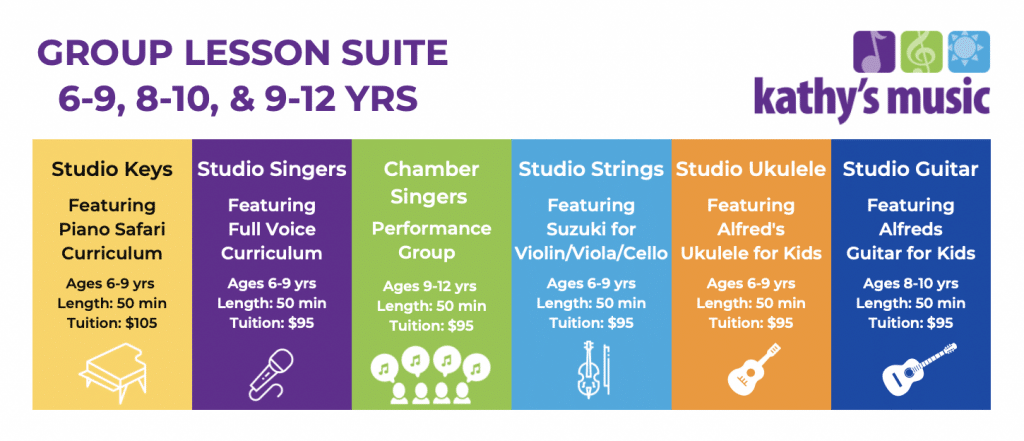 GROUP LESSON SUITE
6-9, 8-10, & 9-12 YRS

kathy's music

Studio Keys

Featuring Piano Safari Curriculum

Ages 6-9 yrs
Length: 50 min
Tuition: $105

Studio Singers

Featuring Full Voice Curriculum

Ages 6-9 yrs
Length: 50 min
Tuition: $95

Chamber Singers

Performance Group

Ages 9-12 yrs
Length: 50 min
Tuition: $95

Studio Strings

Featuring Suzuki for Violin/Viola/Cello

Ages 6-9 yrs
Length: 50 min
Tuition: $95

Studio Ukulele

Featuring Alfred's Ukulele for Kids

Ages 6-9 yrs
Length: 50 min
Tuition: $95

Studio Guitar

Featuring Alfreds Guitar for Kids

Ages 8-10 yrs
Length: 50 min
Tuition: $95